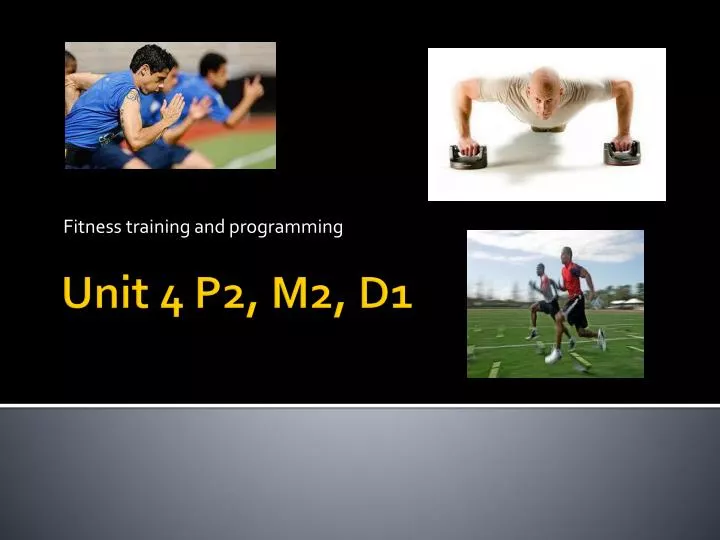 Fitness training and programming

Unit 4 P2, M2, D1